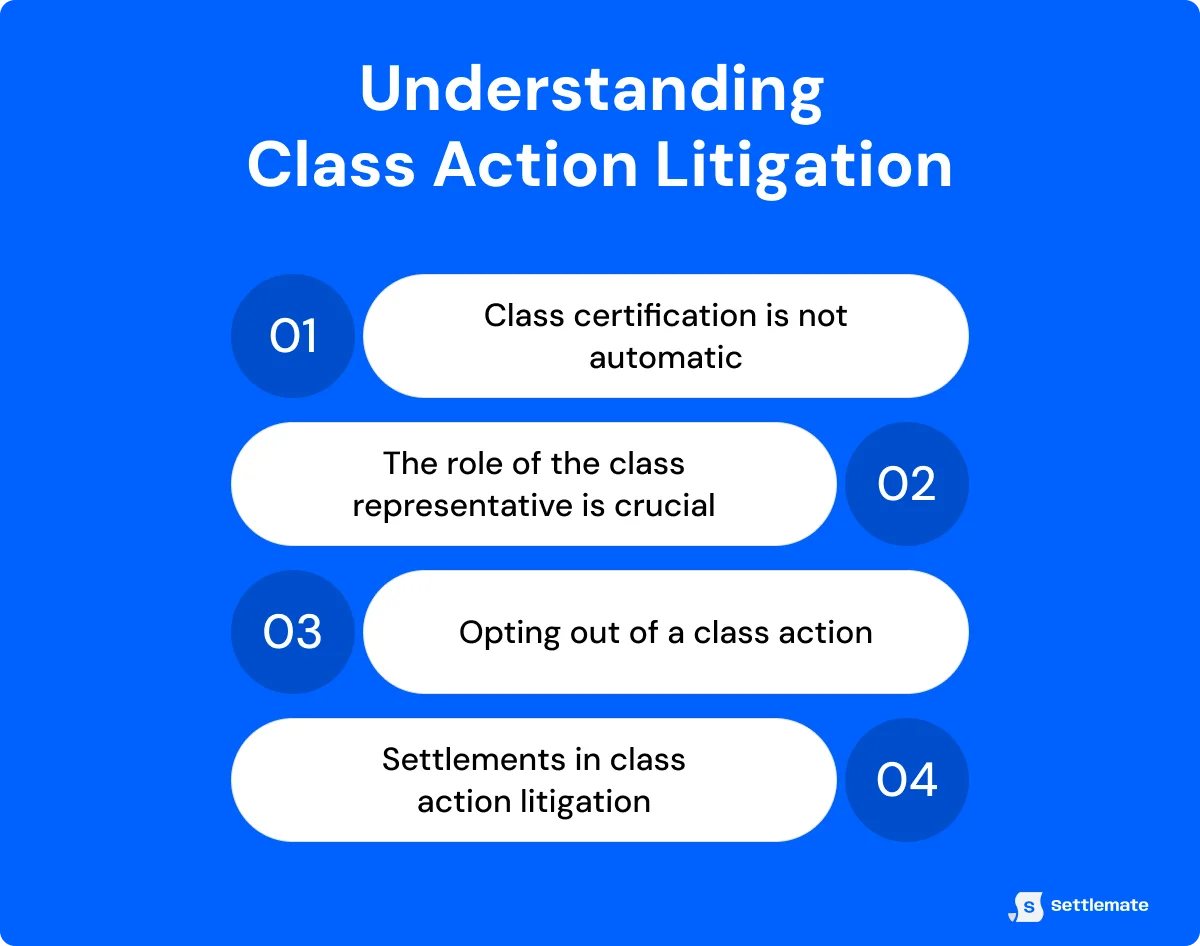 Understanding
Class Action Litigation

01 Class certification is not automatic

The role of the class representative is crucial 02

03 Opting out of a class action

Settlements in class action litigation 04

S Settlemate